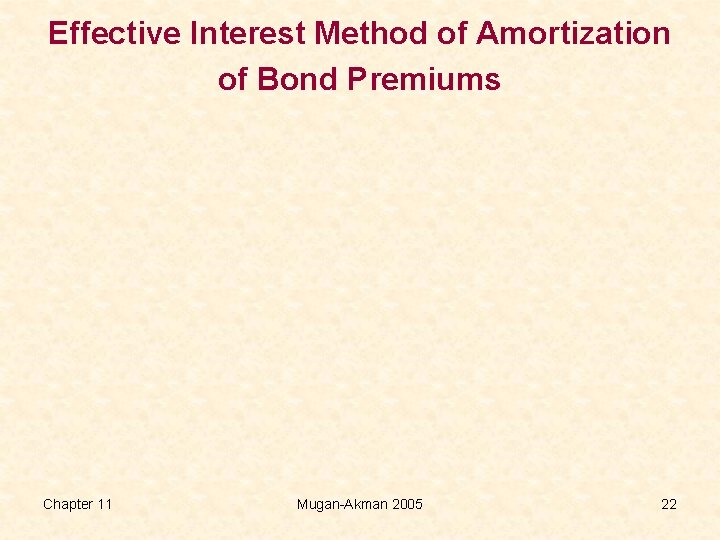 Effective Interest Method of Amortization of Bond Premiums

Chapter 11

Mugan-Akman 2005

22